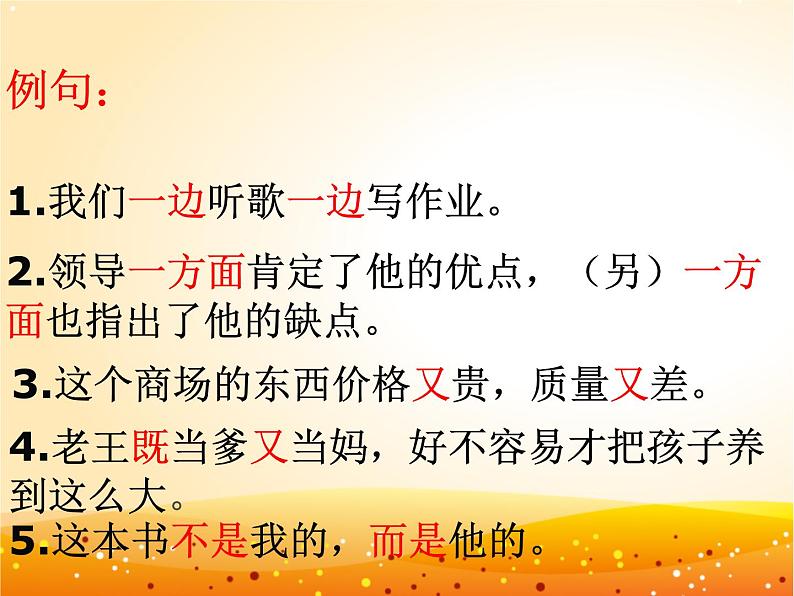 例句：

1.我们一边听歌一边写作业。

2.领导一方面肯定了他的优点，（另）一方面也指出了他的缺点。

3.这个商场的东西价格又贵，质量又差。

4.老王既当爹又当妈，好不容易才把孩子养到这么大。

5.这本书不是我的，而是他的。